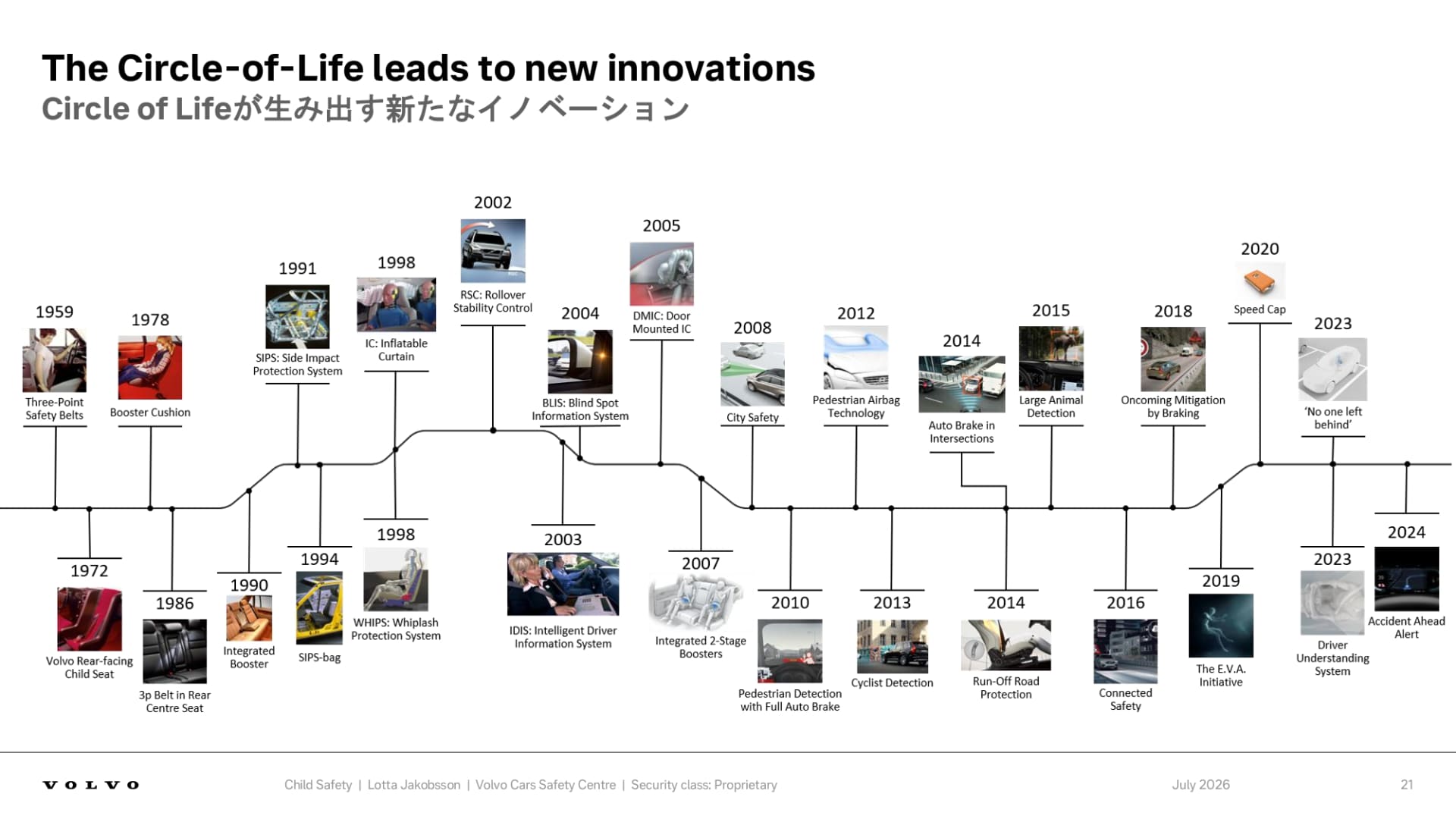 The Circle-of-Life leads to new innovations
Circle of Lifeが生み出す新たなイノベーション

1959
Three-Point Safety Belts

1978
Booster Cushion

1991
SIPS: Side Impact Protection System

1998
IC: Inflatable Curtain

2002
RSC: Rollover Stability Control

2004
BLIS: Blind Spot Information System

2005
DMIC: Door Mounted IC

2008
City Safety

2012
Pedestrian Airbag Technology

2014
Auto Brake in Intersections

2015
Large Animal Detection

2018
Oncoming Mitigation by Braking

2020
Speed Cap

2023
'No one left behind'

1972
Volvo Rear-facing Child Seat

1986
3p Belt in Rear Centre Seat

1990
Integrated Booster

1994
SIPS-bag

1998
WHIPS: Whiplash Protection System

2003
IDIS: Intelligent Driver Information System

2007
Integrated 2-Stage Boosters

2010
Pedestrian Detection with Full Auto Brake

2013
Cyclist Detection

2014
Run-Off Road Protection

2016
Connected Safety

2019
The E.V.A. Initiative

2023
Driver Understanding System

2024
Accident Ahead Alert

VOLVO
Child Safety | Lotta Jakobsson | Volvo Cars Safety Centre | Security class: Proprietary
July 2026
21